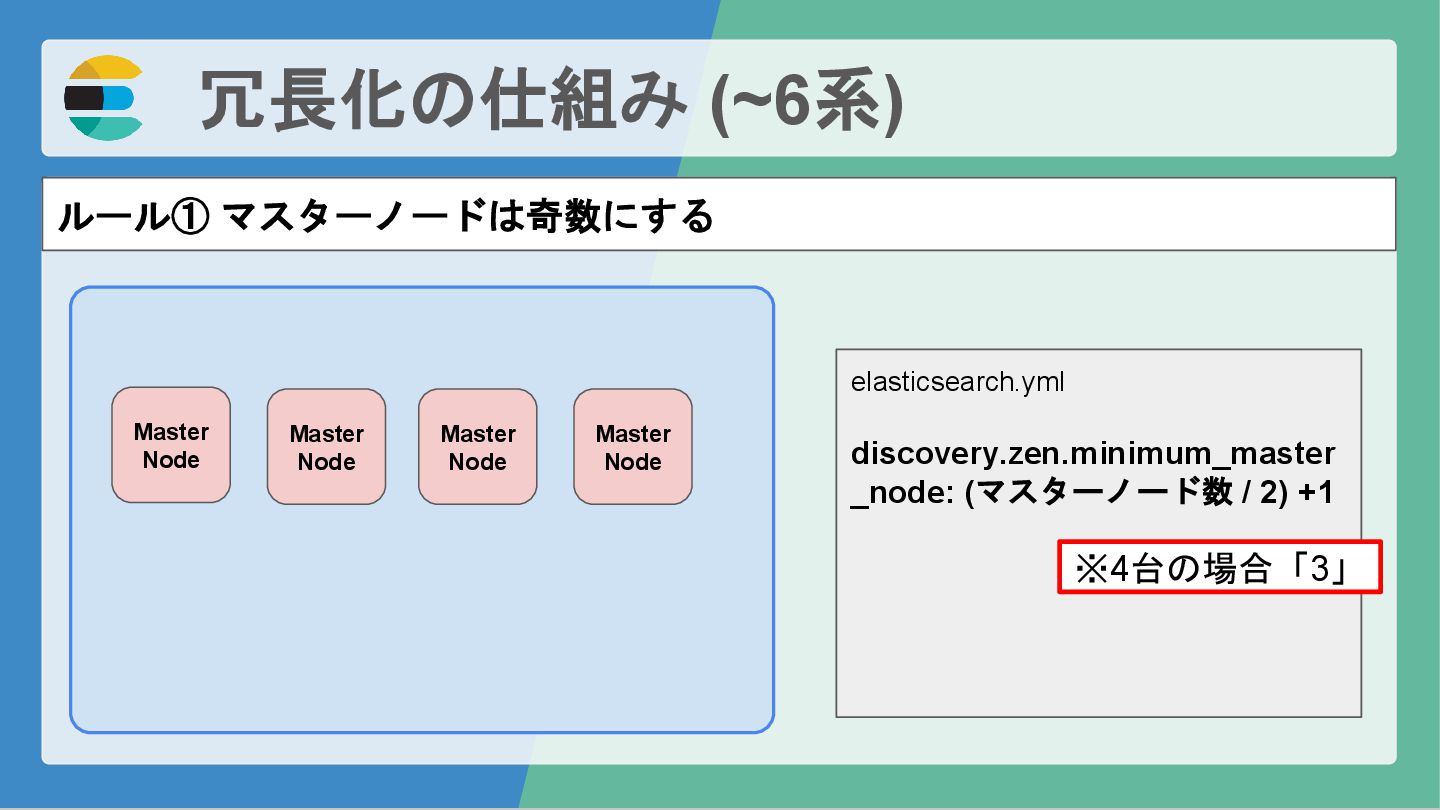 冗長化の仕組み (~6系)

ルール① マスターノードは奇数にする

Master Node

Master Node

Master Node

Master Node

elasticsearch.yml

discovery.zen.minimum_master_node: (マスターノード数 / 2) +1

※4台の場合「3」